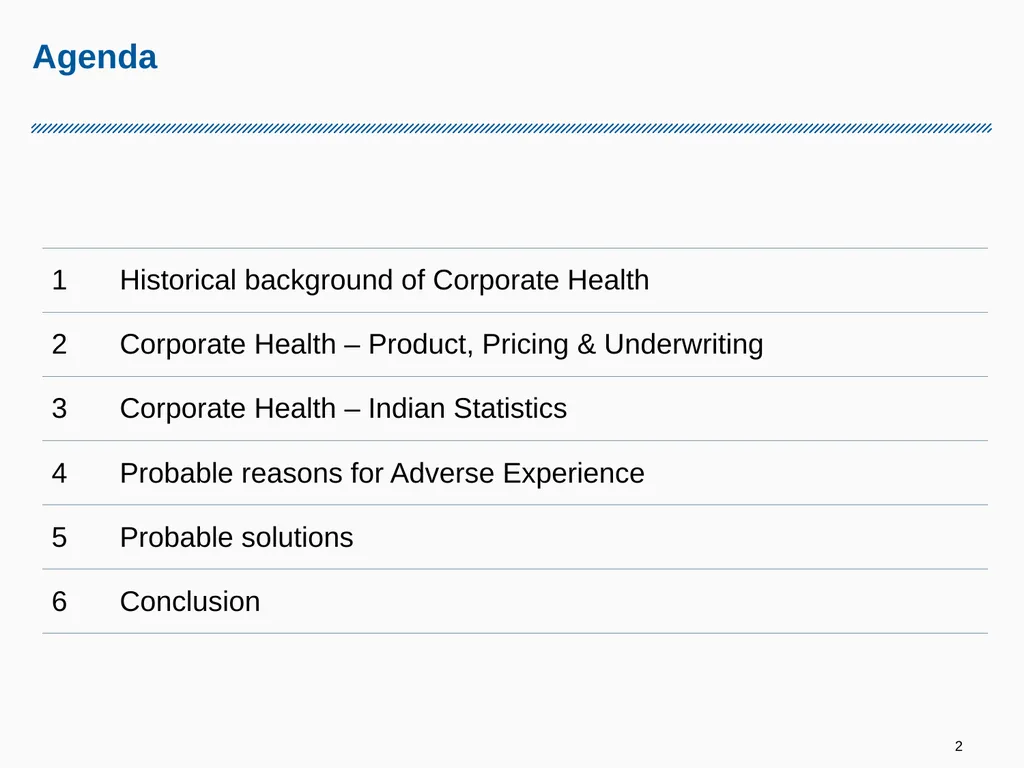 Agenda

| 1 | Historical background of Corporate Health |
|---|---|
| 2 | Corporate Health – Product, Pricing & Underwriting |
| 3 | Corporate Health – Indian Statistics |
| 4 | Probable reasons for Adverse Experience |
| 5 | Probable solutions |
| 6 | Conclusion |

2